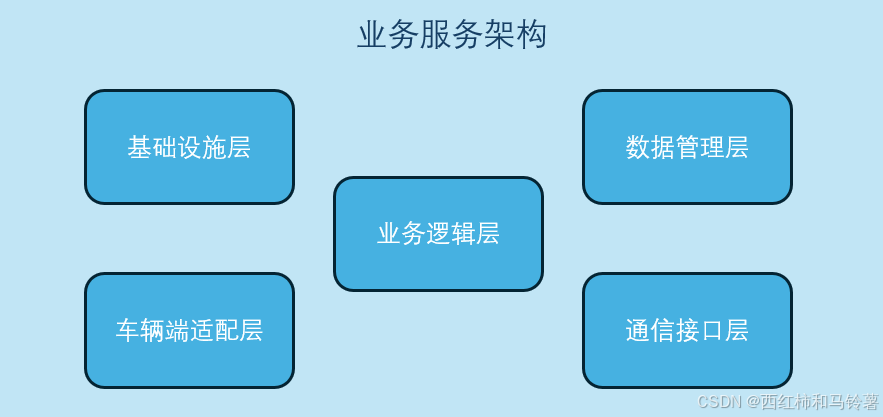 业务服务架构

基础设施层

数据管理层

业务逻辑层

车辆端适配层

通信接口层

CSDN @西红柿和马铃薯